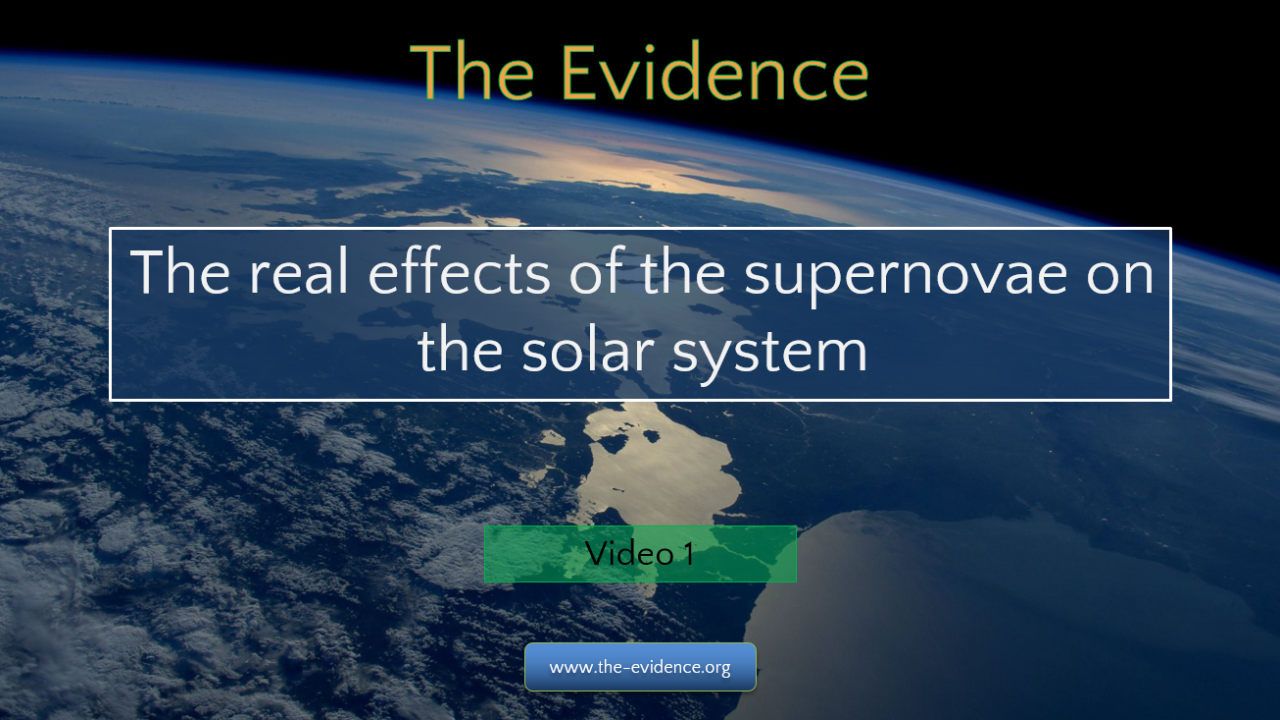 The Evidence

The real effects of the supernovae on the solar system

Video 1

www.the-evidence.org